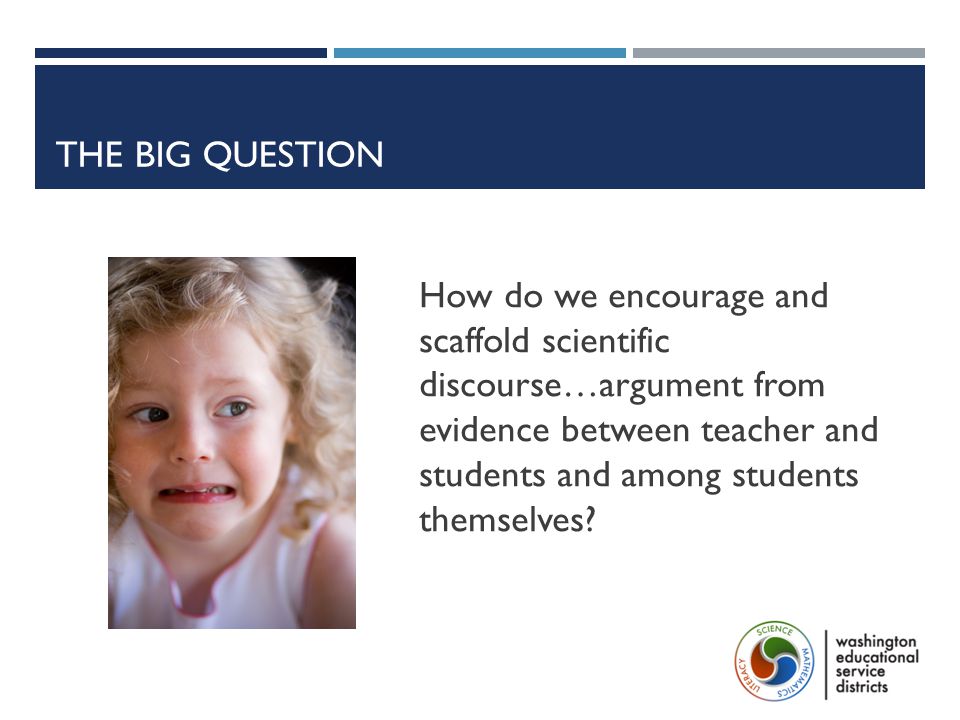 THE BIG QUESTION

How do we encourage and scaffold scientific discourse…argument from evidence between teacher and students and among students themselves?

SCIENCE MATHEMATICS LITERACY

washington educational service districts